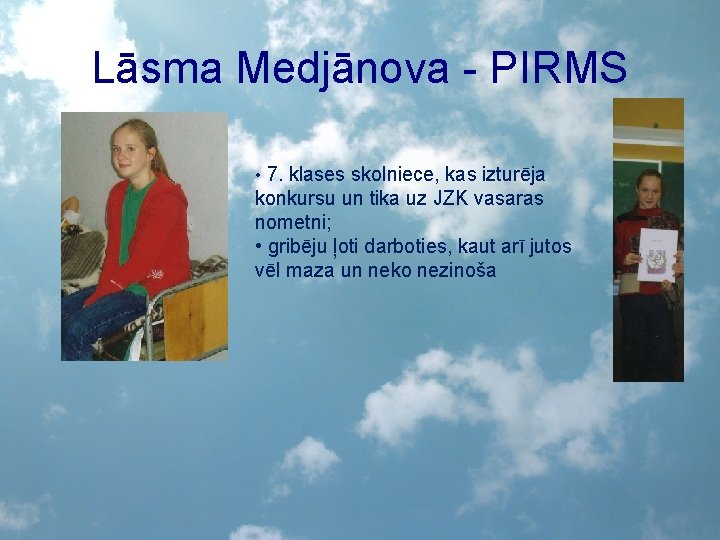 Lāsma Medjānova - PIRMS

• 7. klases skolniece, kas izturēja konkursu un tika uz JZK vasaras nometni;
• gribēju ļoti darboties, kaut arī jutos vēl maza un neko nezinoša